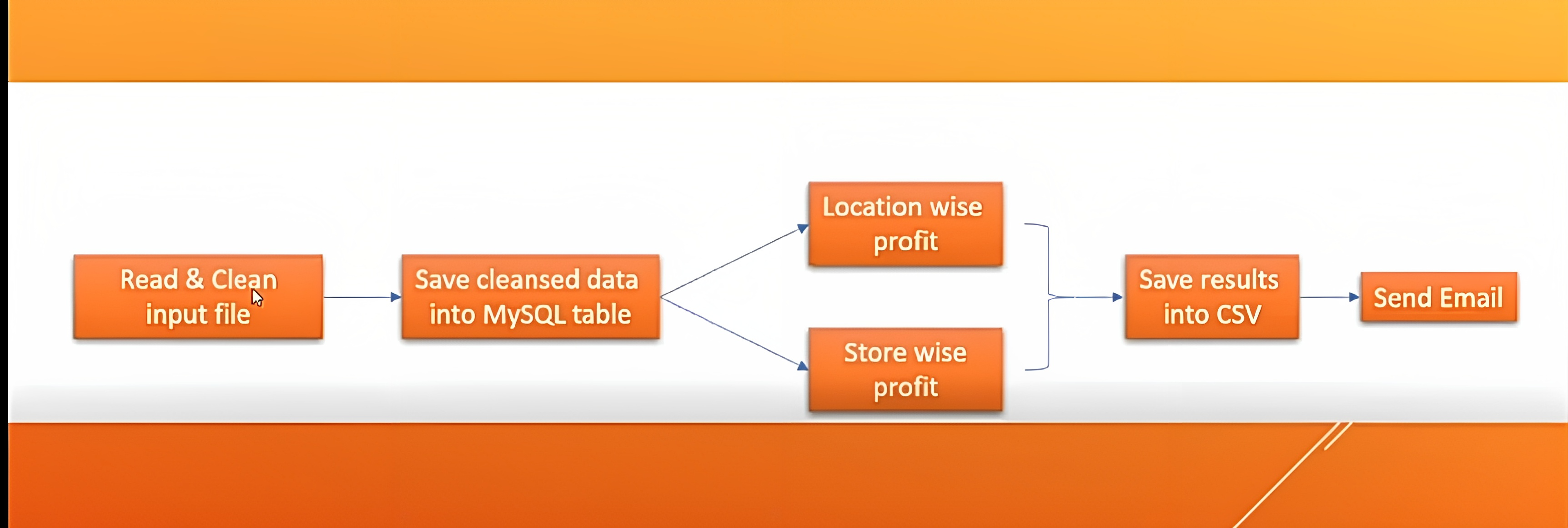 Read & Clean input file

Save cleansed data into MySQL table

Location wise profit

Store wise profit

Save results into CSV

Send Email